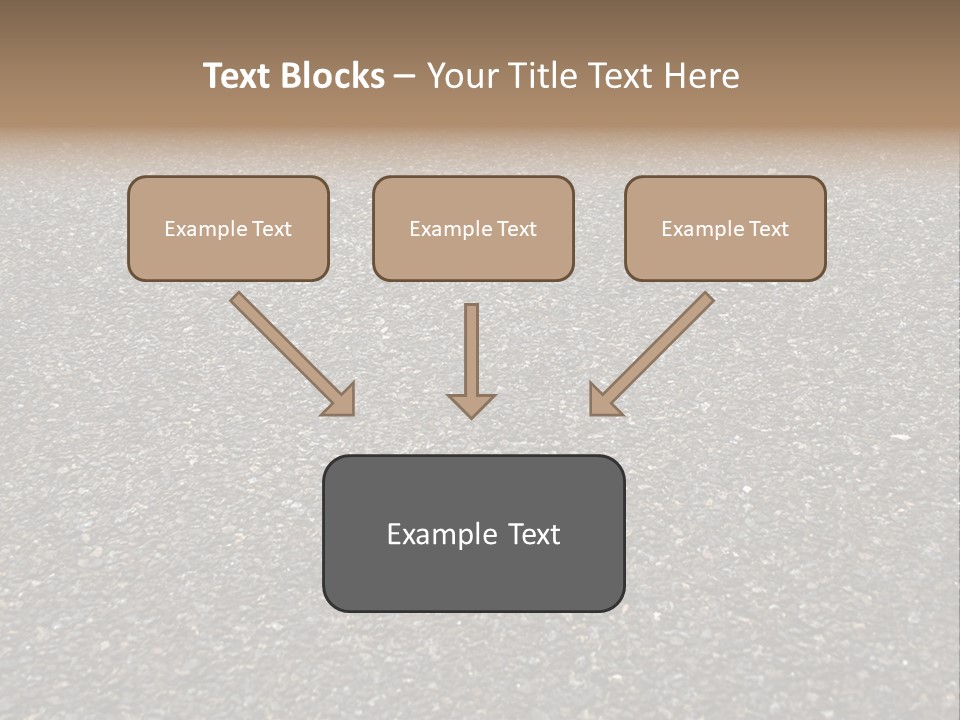 Text Blocks – Your Title Text Here

Example Text

Example Text

Example Text

Example Text